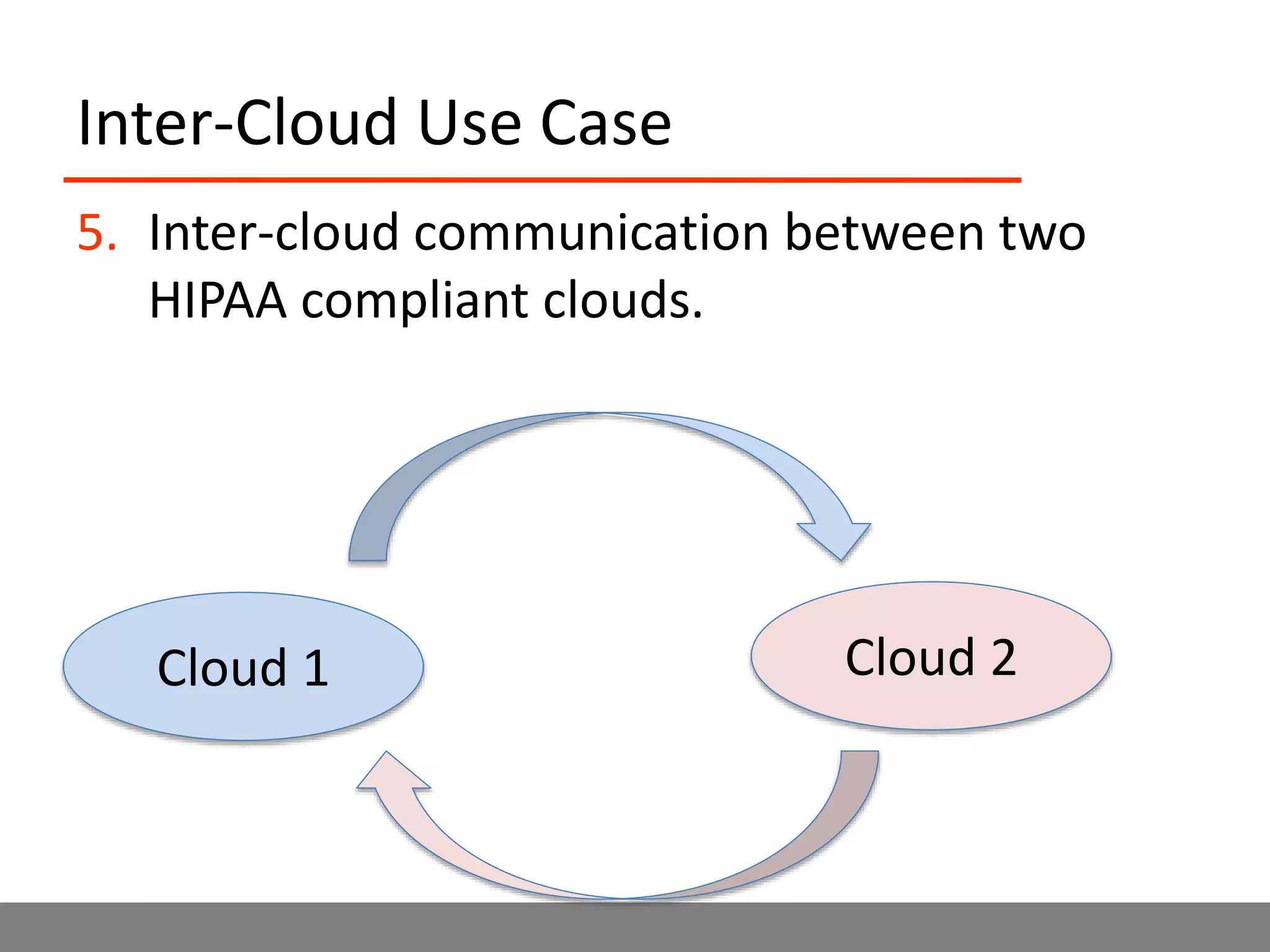 Inter-Cloud Use Case

5. Inter-cloud communication between two HIPAA compliant clouds.

Cloud 1

Cloud 2